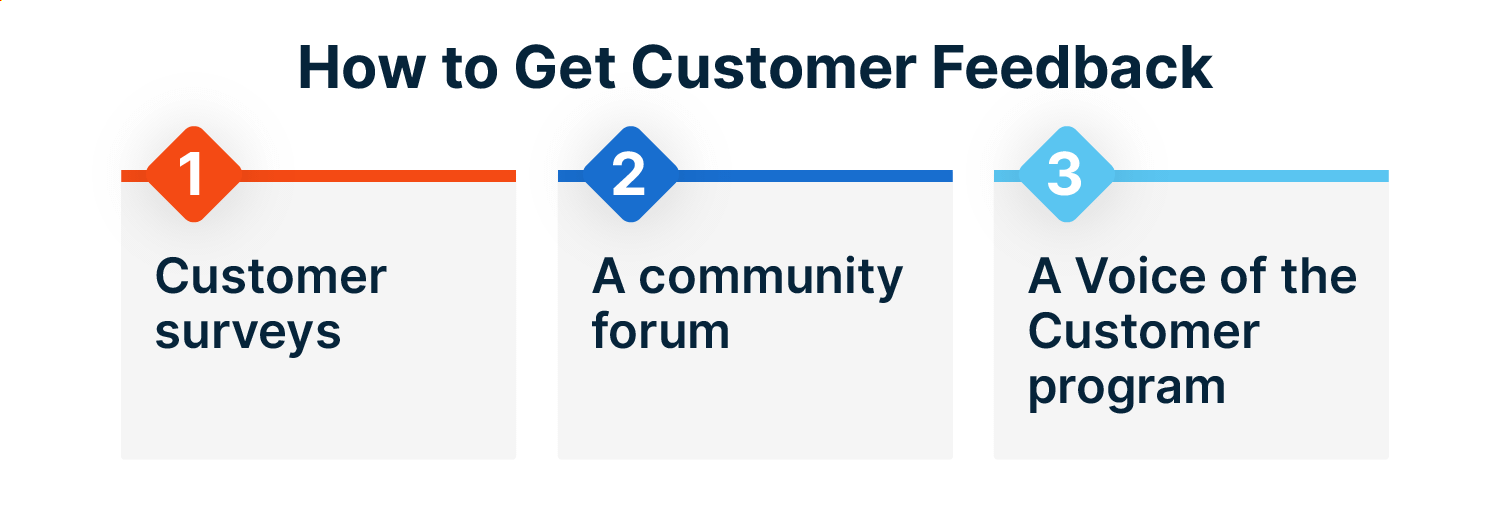 How to Get Customer Feedback

1

Customer surveys

2

A community forum

3

A Voice of the Customer program